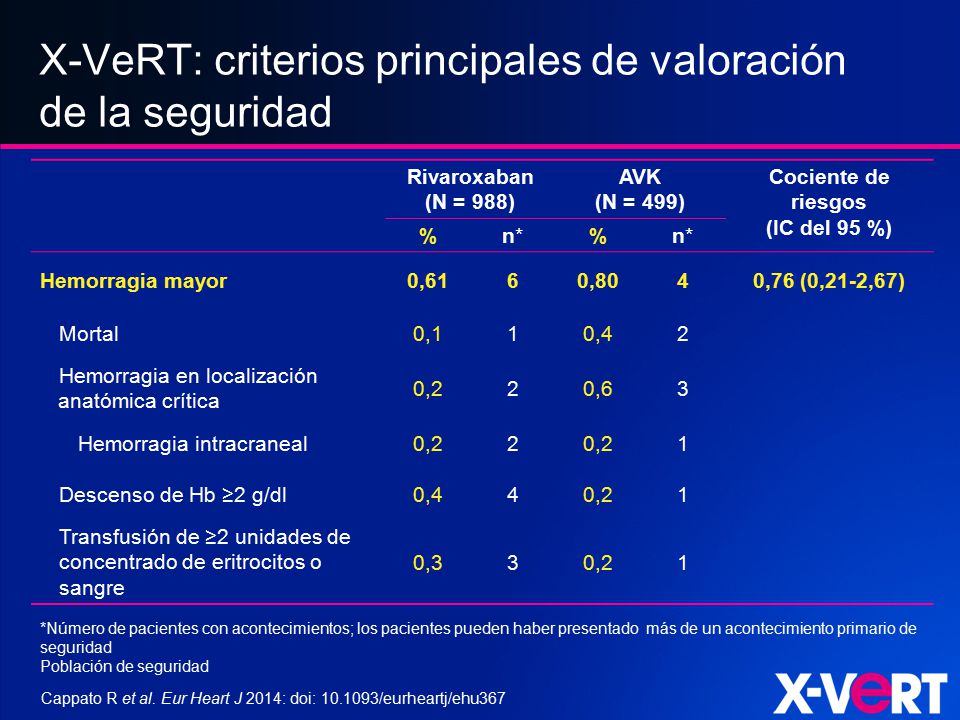 X-VeRT: criterios principales de valoración de la seguridad

| | Rivaroxaban (N = 988) % | Rivaroxaban (N = 988) n* | AVK (N = 499) % | AVK (N = 499) n* | Cociente de riesgos (IC del 95 %) |
|---|---|---|---|---|---|
| Hemorragia mayor | 0,61 | 6 | 0,80 | 4 | 0,76 (0,21-2,67) |
| Mortal | 0,1 | 1 | 0,4 | 2 | |
| Hemorragia en localización anatómica crítica | 0,2 | 2 | 0,6 | 3 | |
| Hemorragia intracraneal | 0,2 | 2 | 0,2 | 1 | |
| Descenso de Hb ≥2 g/dl | 0,4 | 4 | 0,2 | 1 | |
| Transfusión de ≥2 unidades de concentrado de eritrocitos o sangre | 0,3 | 3 | 0,2 | 1 | |

*Número de pacientes con acontecimientos; los pacientes pueden haber presentado más de un acontecimiento primario de seguridad
Población de seguridad

Cappato R et al. Eur Heart J 2014: doi: 10.1093/eurheartj/ehu367

X-VeRT